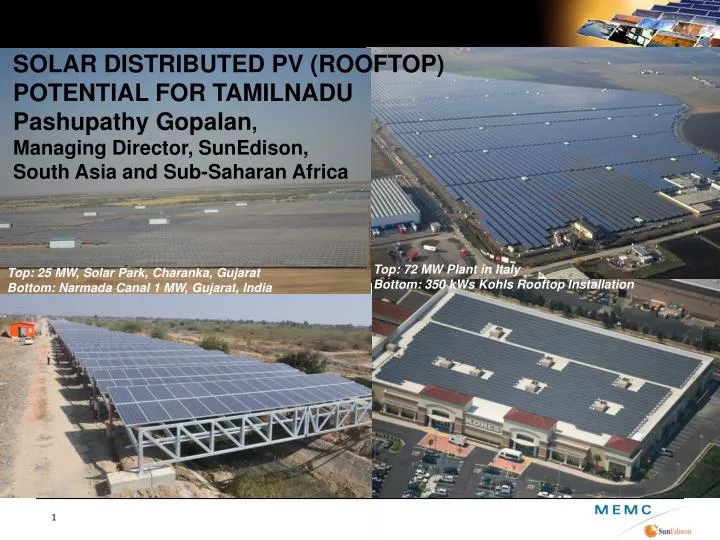 SOLAR DISTRIBUTED PV (ROOFTOP) POTENTIAL FOR TAMILNADU
Pashupathy Gopalan,
Managing Director, SunEdison, South Asia and Sub-Saharan Africa

Top: 25 MW, Solar Park, Charanka, Gujarat
Bottom: Narmada Canal 1 MW, Gujarat, India

Top: 72 MW Plant in Italy
Bottom: 350 kWs Kohls Rooftop Installation

KOHL'S

1

MEMC
SunEdison